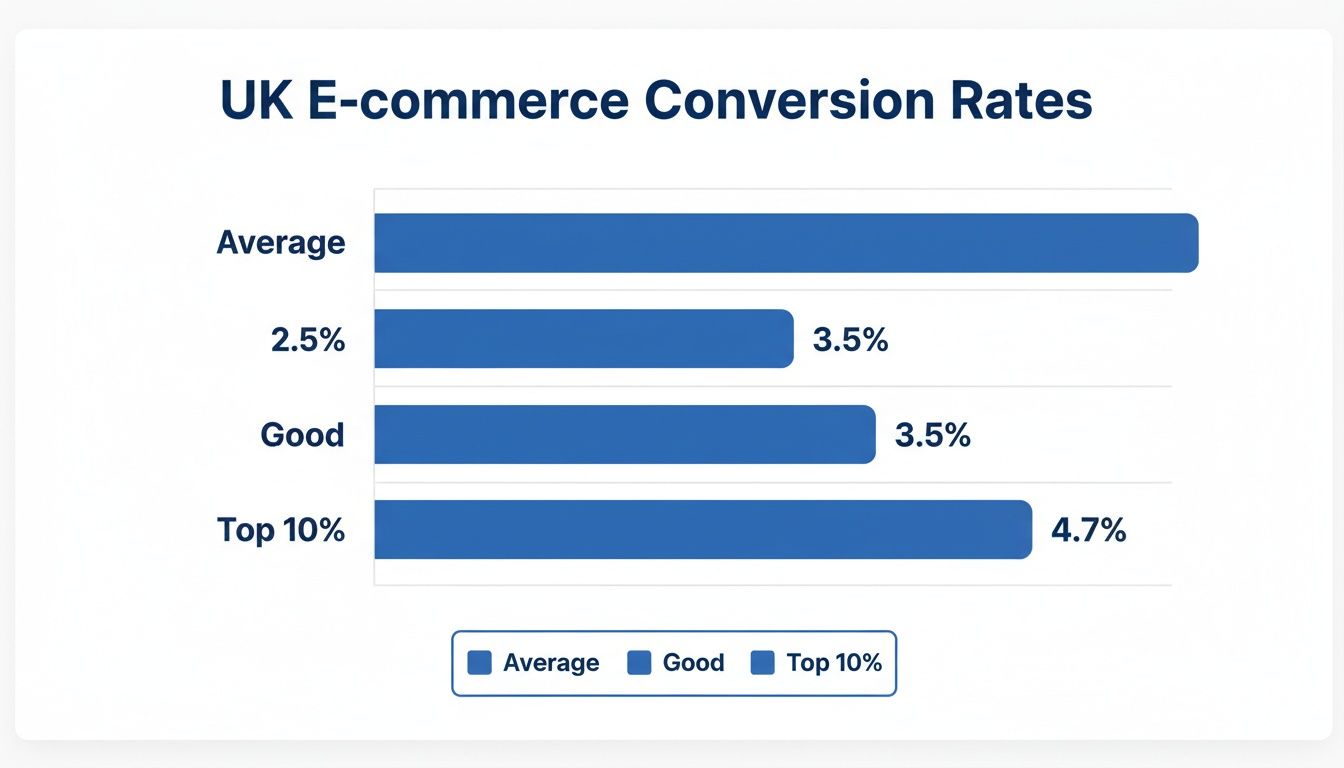 UK E-commerce Conversion Rates

Average

2.5% 3.5%

Good 3.5%

Top 10% 4.7%

Average Good Top 10%